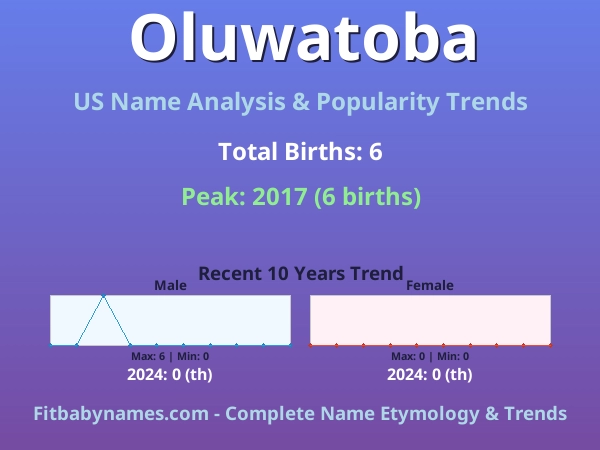 Oluwatoba

US Name Analysis & Popularity Trends

Total Births: 6

Peak: 2017 (6 births)

Recent 10 Years Trend

Male

Max: 6 | Min: 0

2024: 0 (th)

Female

Max: 0 | Min: 0

2024: 0 (th)

Fitbabynames.com - Complete Name Etymology & Trends